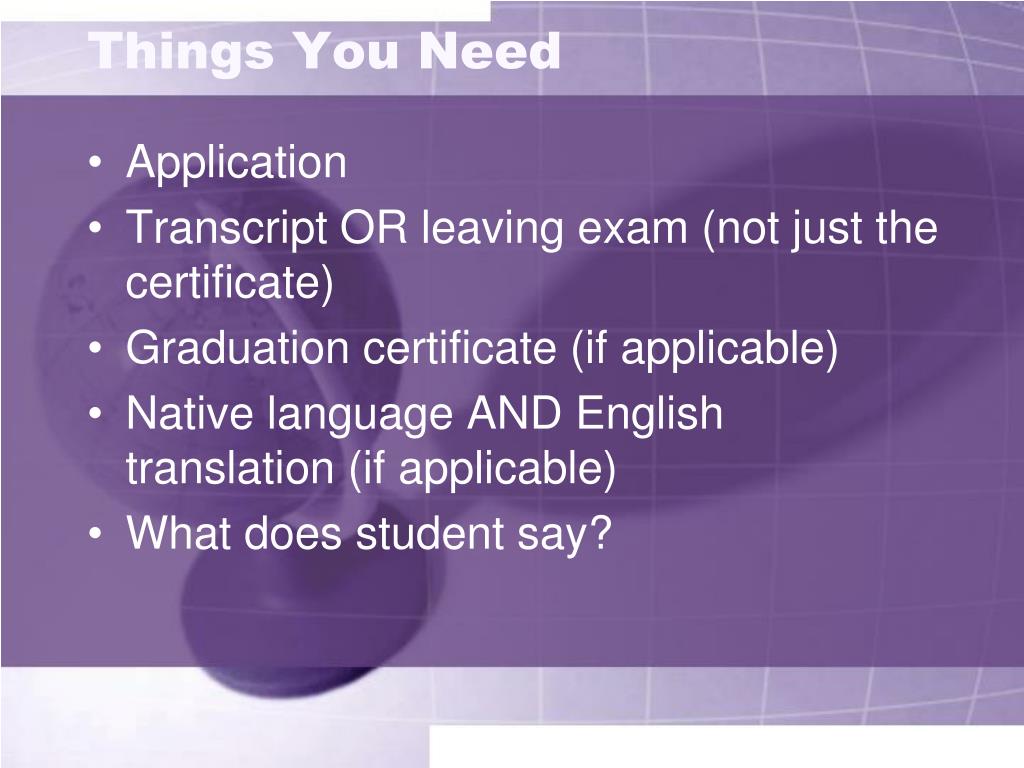 Things You Need

• Application
• Transcript OR leaving exam (not just the certificate)
• Graduation certificate (if applicable)
• Native language AND English translation (if applicable)
• What does student say?